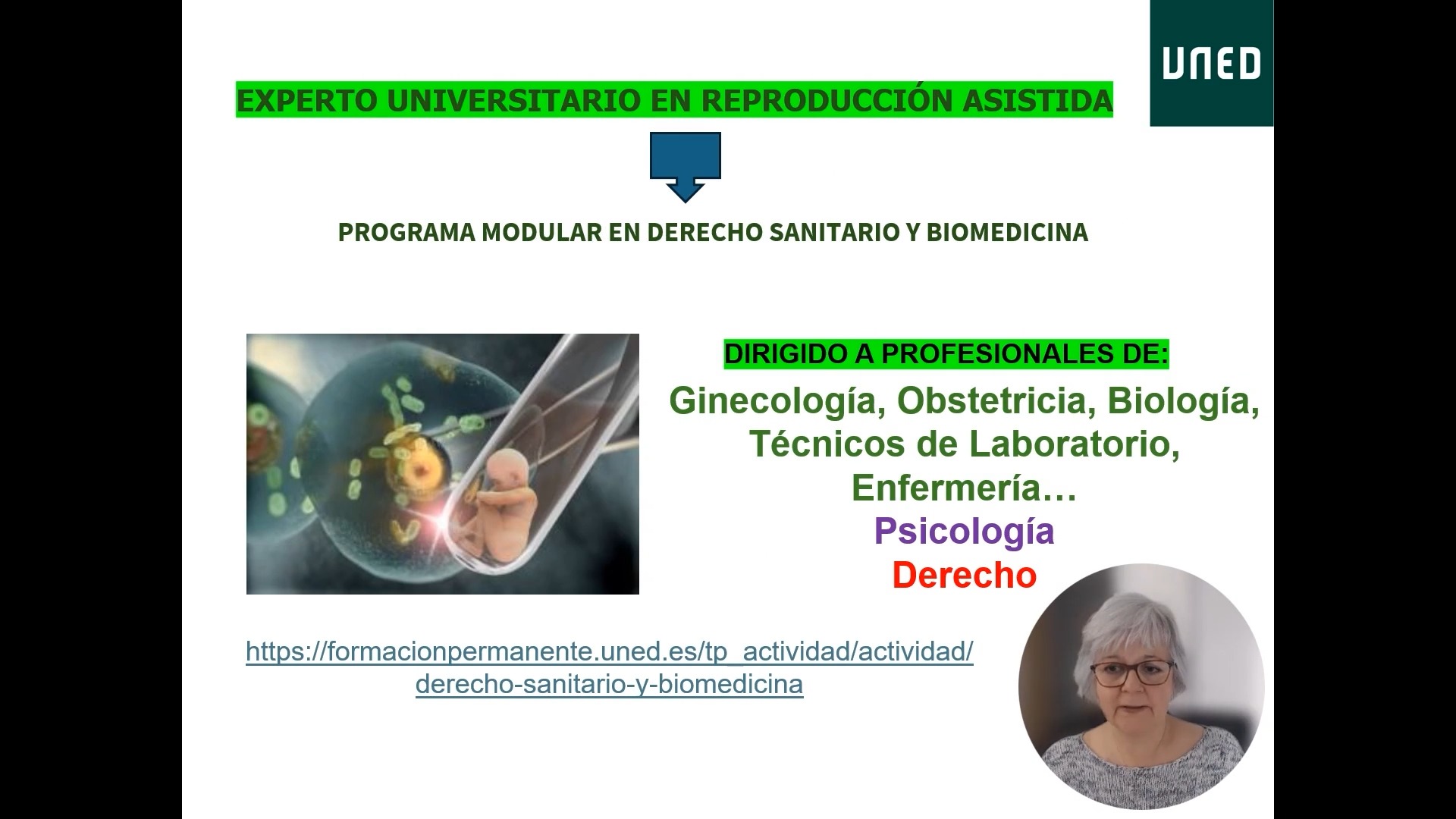 UNED

EXPERTO UNIVERSITARIO EN REPRODUCCIÓN ASISTIDA

PROGRAMA MODULAR EN DERECHO SANITARIO Y BIOMEDICINA

DIRIGIDO A PROFESIONALES DE:

Ginecología, Obstetricia, Biología, Técnicos de Laboratorio, Enfermería…
Psicología
Derecho

https://formacionpermanente.uned.es/tp_actividad/actividad/derecho-sanitario-y-biomedicina